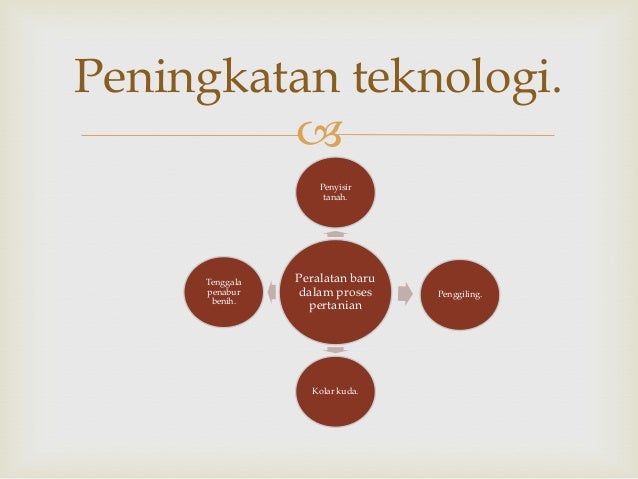 Peningkatan teknologi.

Penyisir tanah.

Tenggala penabur benih.

Peralatan baru dalam proses pertanian

Penggiling.

Kolar kuda.